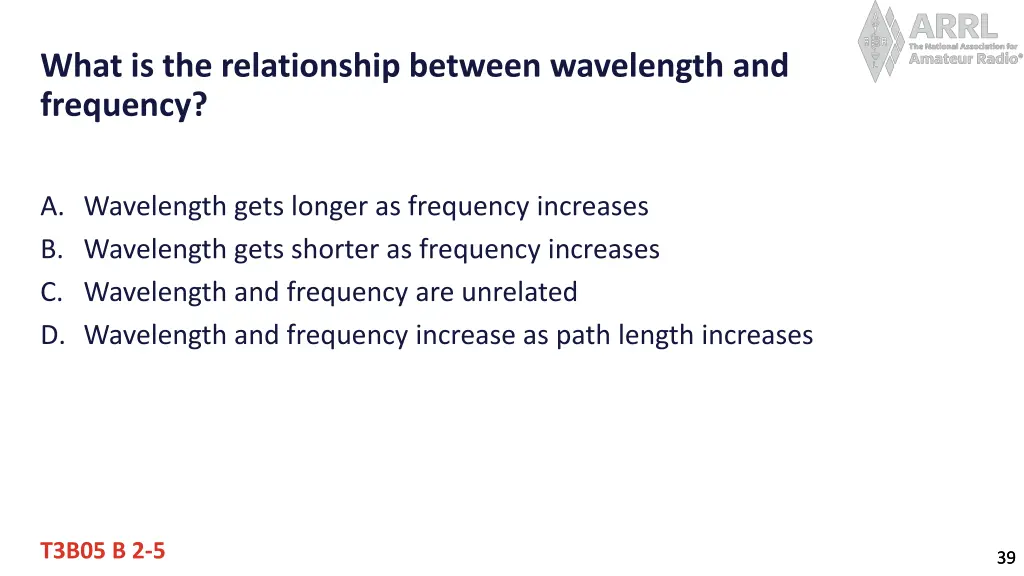 ARRL
The National Association for
Amateur Radio®

What is the relationship between wavelength and frequency?

A. Wavelength gets longer as frequency increases
B. Wavelength gets shorter as frequency increases
C. Wavelength and frequency are unrelated
D. Wavelength and frequency increase as path length increases

T3B05 B 2-5

39